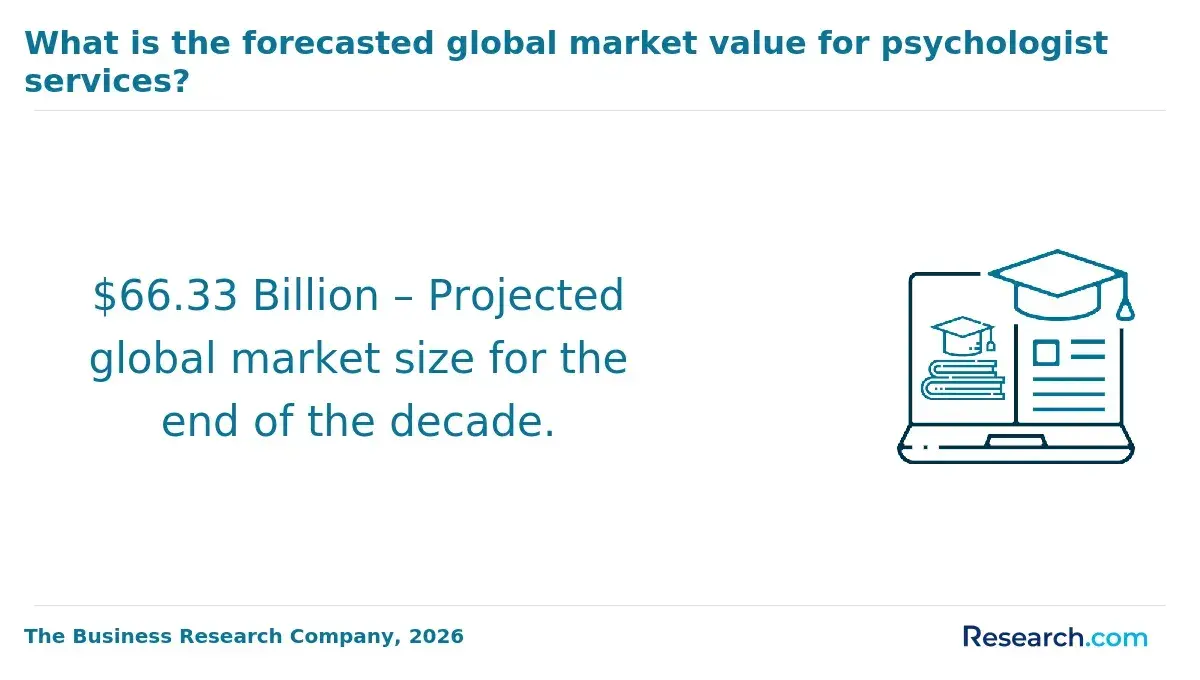 What is the forecasted global market value for psychologist services?

\$66.33 Billion – Projected global market size for the end of the decade.

The Business Research Company, 2026

Research.com